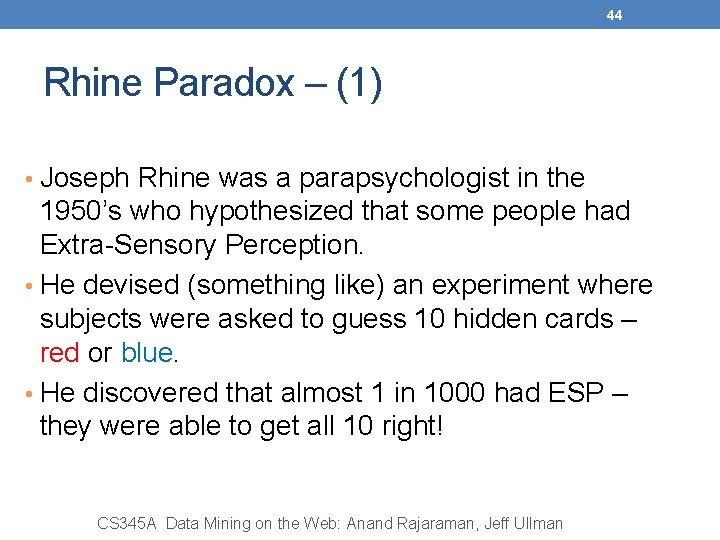 44

Rhine Paradox – (1)

• Joseph Rhine was a parapsychologist in the 1950's who hypothesized that some people had Extra-Sensory Perception.

• He devised (something like) an experiment where subjects were asked to guess 10 hidden cards – red or blue.

• He discovered that almost 1 in 1000 had ESP – they were able to get all 10 right!

CS345A Data Mining on the Web: Anand Rajaraman, Jeff Ullman